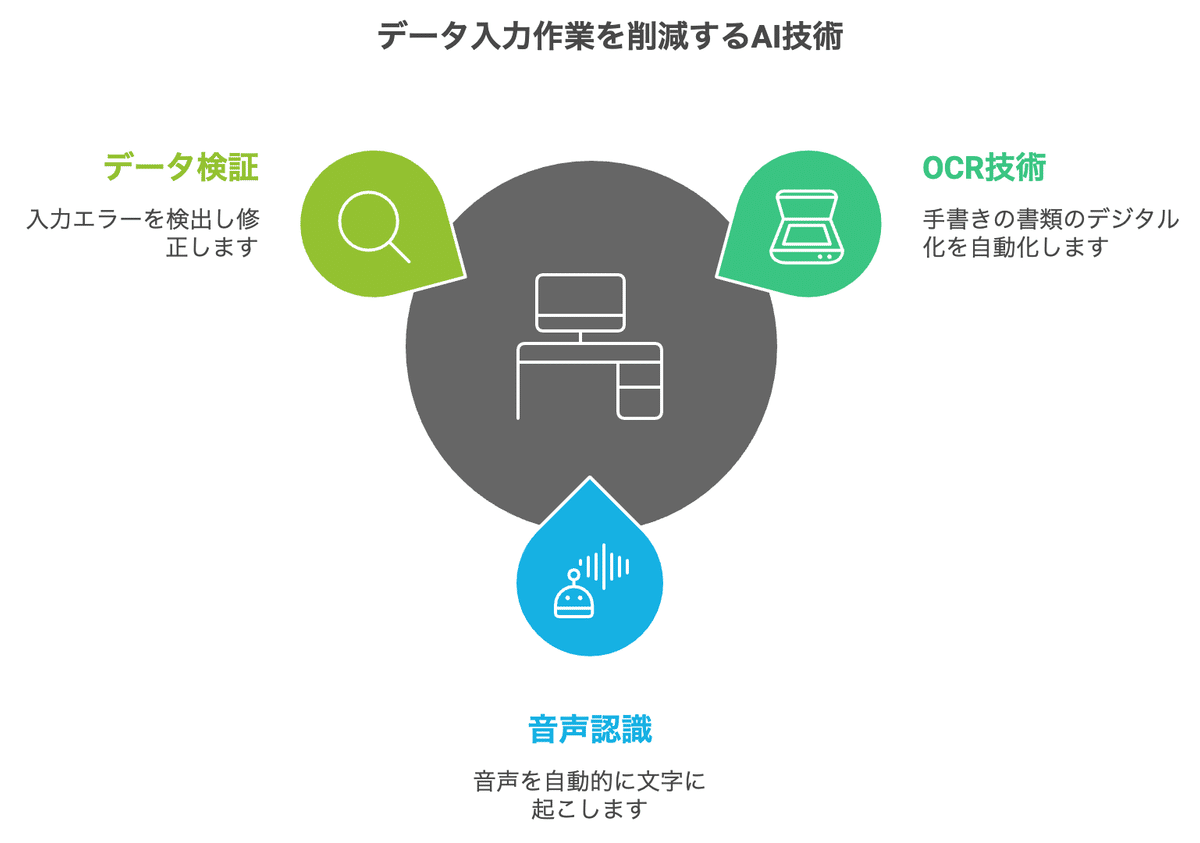 データ入力作業を削減するAI技術

データ検証

入力エラーを検出し修正します

OCR技術

手書きの書類のデジタル化を自動化します

音声認識

音声を自動的に文字に起こします